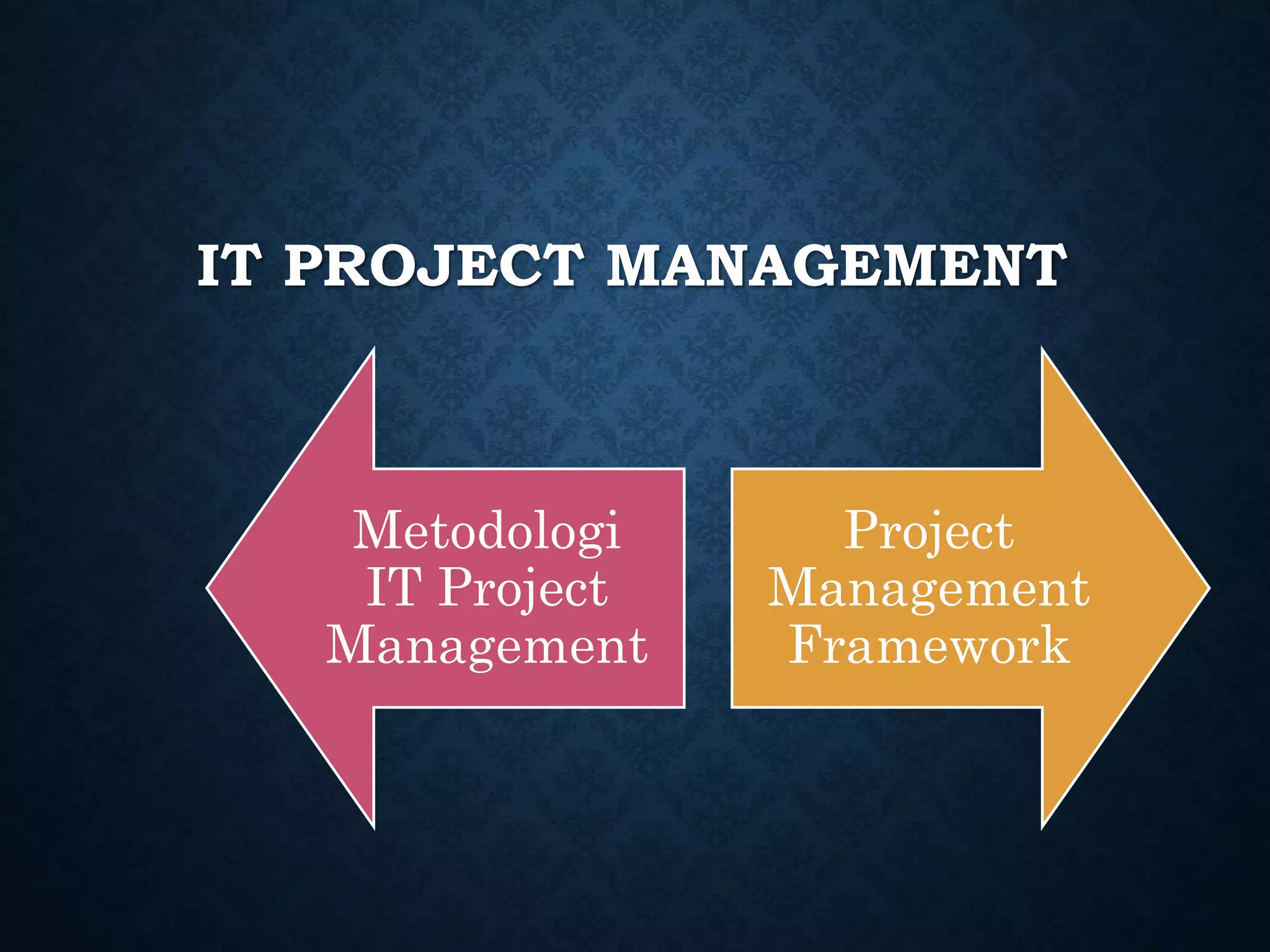 IT PROJECT MANAGEMENT

Metodologi IT Project Management

Project Management Framework